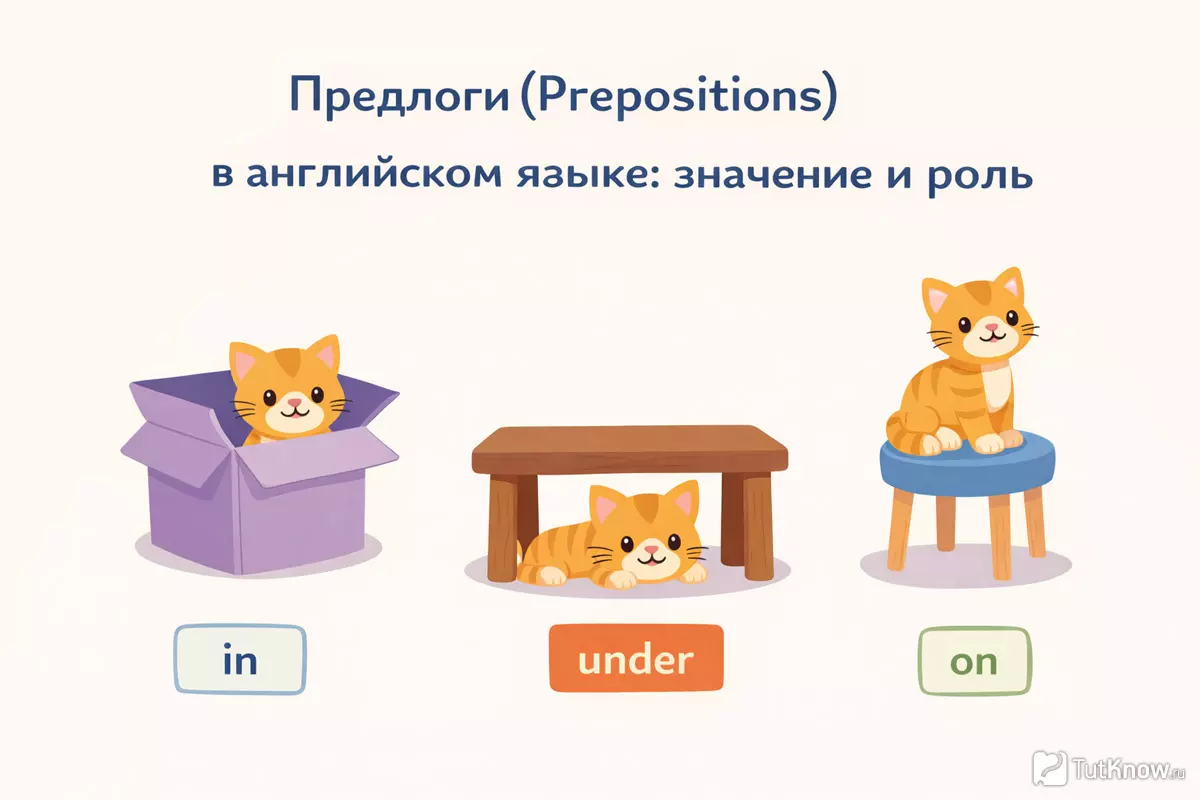 Предлоги (Prepositions)

в английском языке: значение и роль

in

under

on

TutKnow.ru